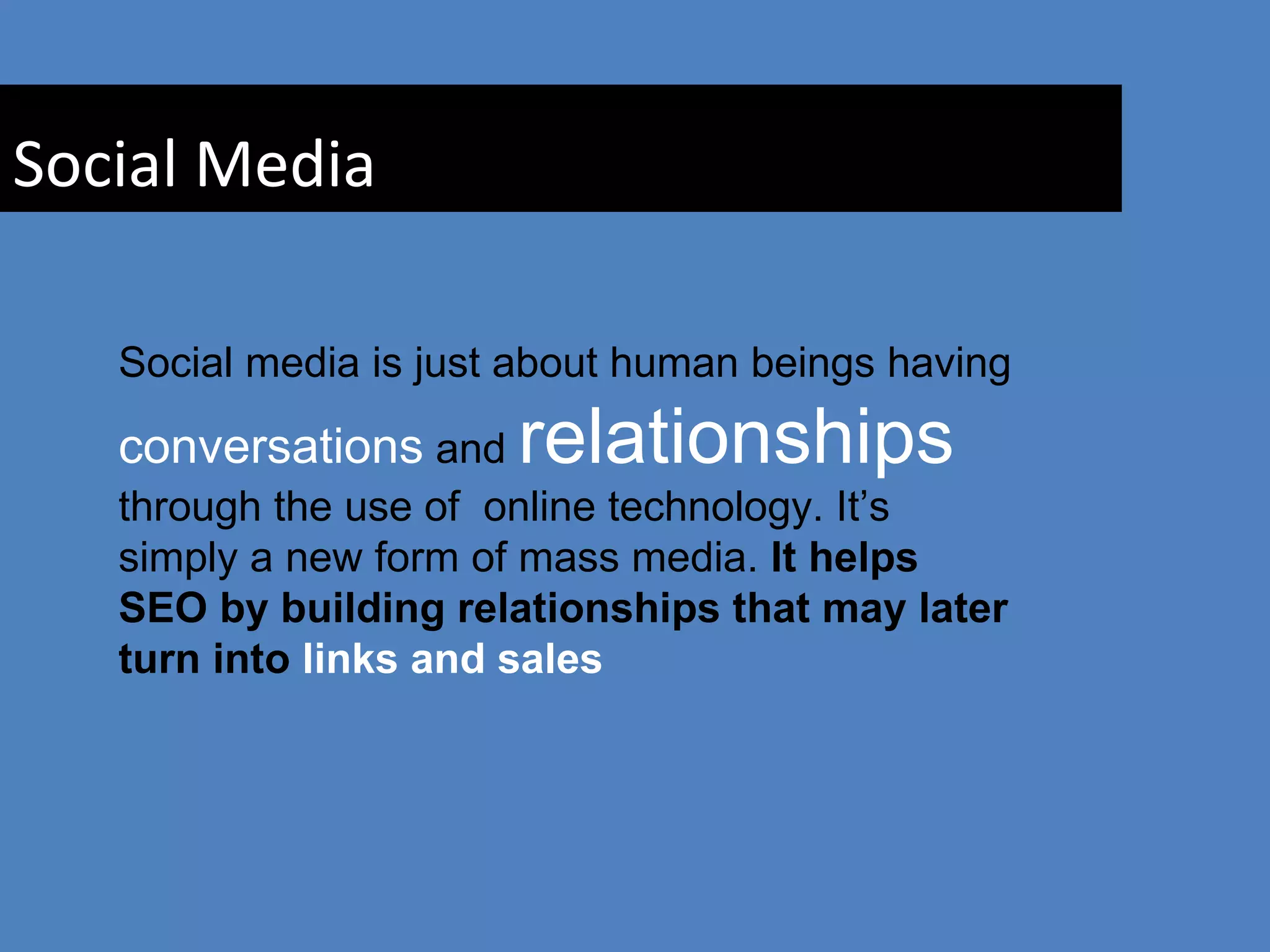 Social Media

Social media is just about human beings having conversations and relationships through the use of  online technology. It’s simply a new form of mass media. It helps SEO by building relationships that may later turn into links and sales